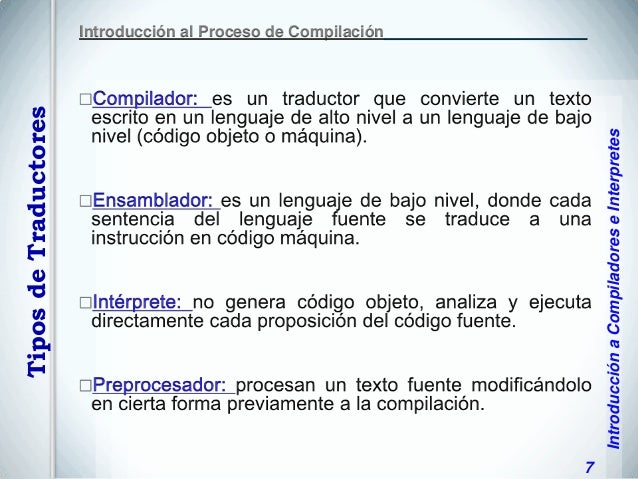 Introducción al Proceso de Compilación

Tipos de Traductores

□Compilador: es un traductor que convierte un texto escrito en un lenguaje de alto nivel a un lenguaje de bajo nivel (código objeto o máquina).

□Ensamblador: es un lenguaje de bajo nivel, donde cada sentencia del lenguaje fuente se traduce a una instrucción en código máquina.

□Intérprete: no genera código objeto, analiza y ejecuta directamente cada proposición del código fuente.

□Preprocesador: procesan un texto fuente modificándolo en cierta forma previamente a la compilación.

Introducción a Compiladores e Interpretes

7